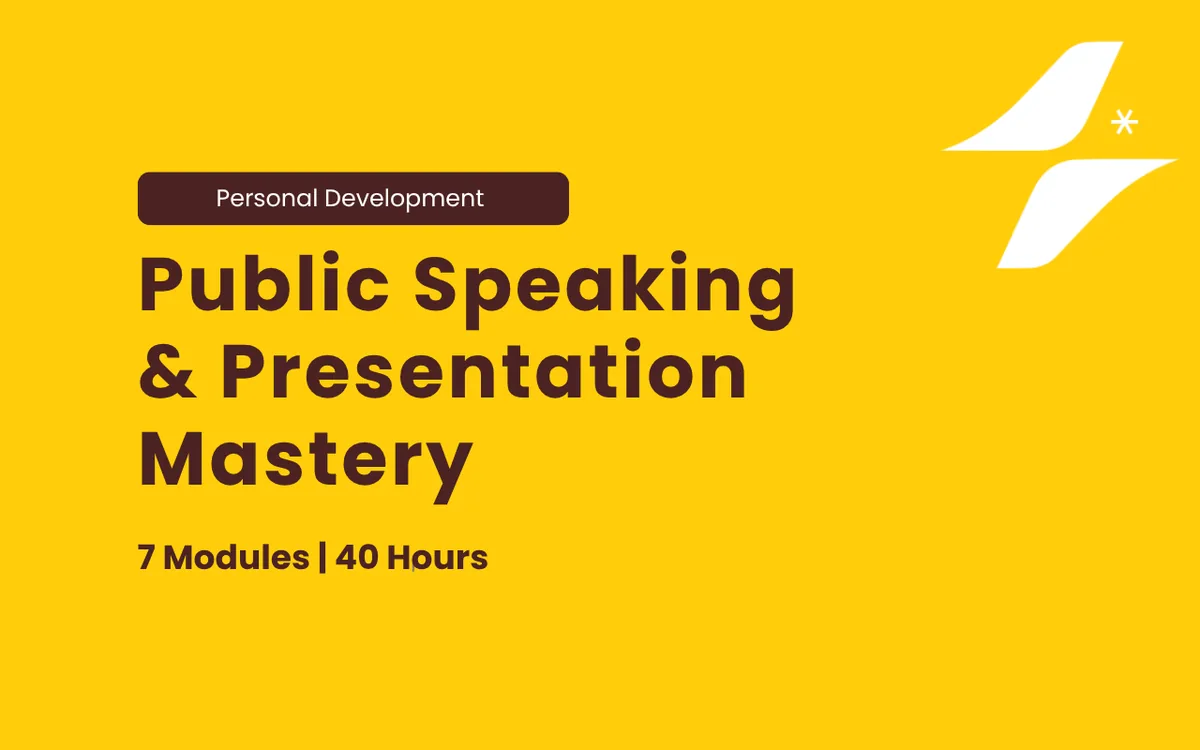 Personal Development

Public Speaking & Presentation Mastery

7 Modules | 40 Hours